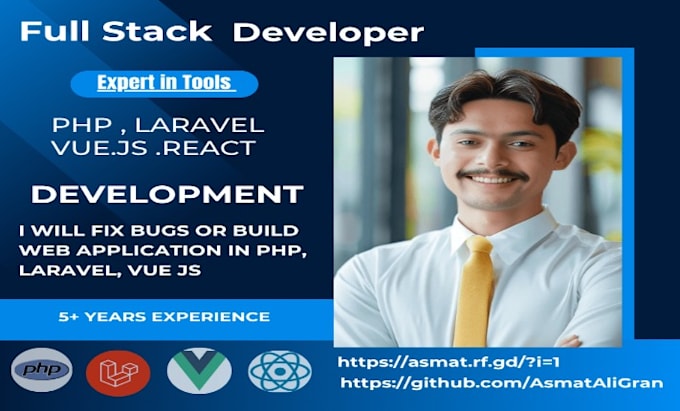 Full Stack Developer

Expert in Tools

PHP , LARAVEL
VUE.JS .REACT

DEVELOPMENT

I WILL FIX BUGS OR BUILD WEB APPLICATION IN PHP, LARAVEL, VUE JS

5+ YEARS EXPERIENCE

php

https://asmat.rf.gd/?i=1
https://github.com/AsmatAliGran